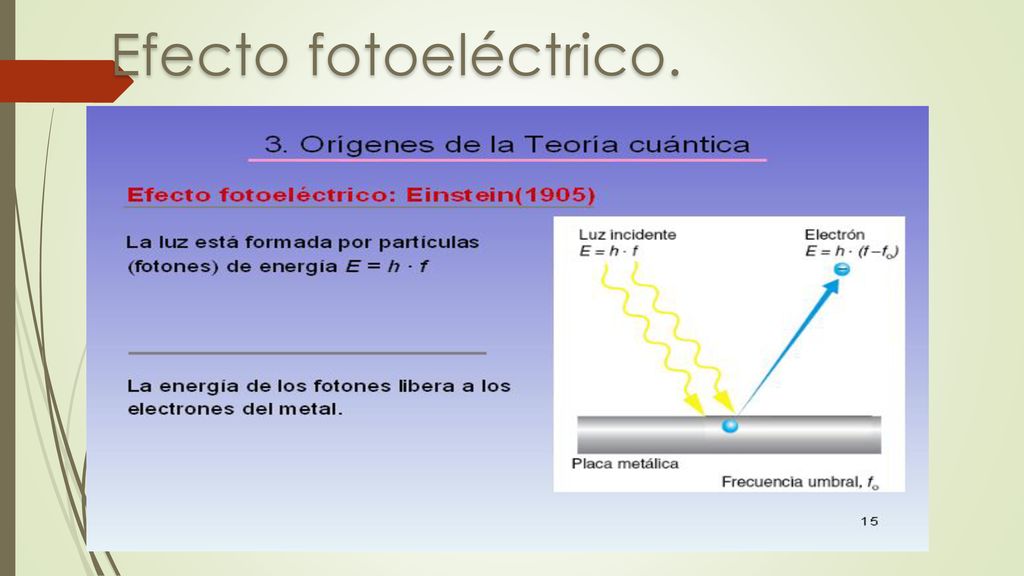 Efecto fotoeléctrico.

3. Orígenes de la Teoría cuántica

Efecto fotoeléctrico: Einstein(1905)

La luz está formada por partículas (fotones) de energía $E = h \cdot f$

La energía de los fotones libera a los electrones del metal.

Luz incidente
$E = h \cdot f$

Electrón
$E = h \cdot (f - f_o)$

Placa metálica

Frecuencia umbral, $f_o$

15